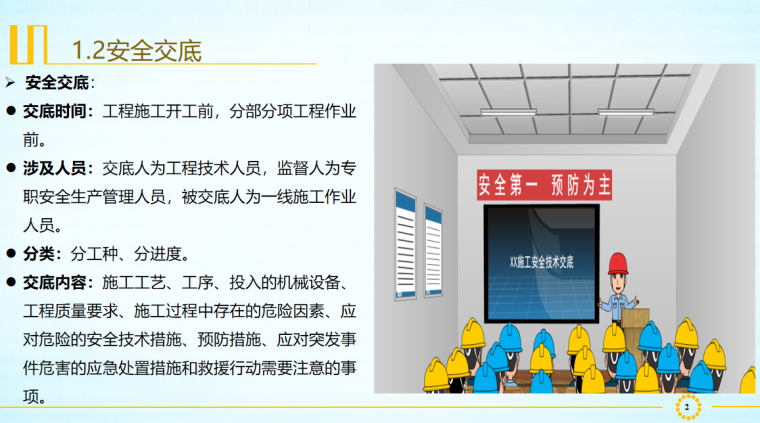 1.2安全交底

➢ 安全交底：

● 交底时间：工程施工开工前，分部分项工程作业前。

● 涉及人员：交底人为工程技术人员，监督人为专职安全生产管理人员，被交底人为一线施工作业人员。

● 分类：分工种、分进度。

● 交底内容：施工工艺、工序、投入的机械设备、工程质量要求、施工过程中存在的危险因素、应对危险的安全技术措施、预防措施、应对突发事件危害的应急处置措施和救援行动需要注意的事项。

安全第一 预防为主

XX施工安全技术交底

2